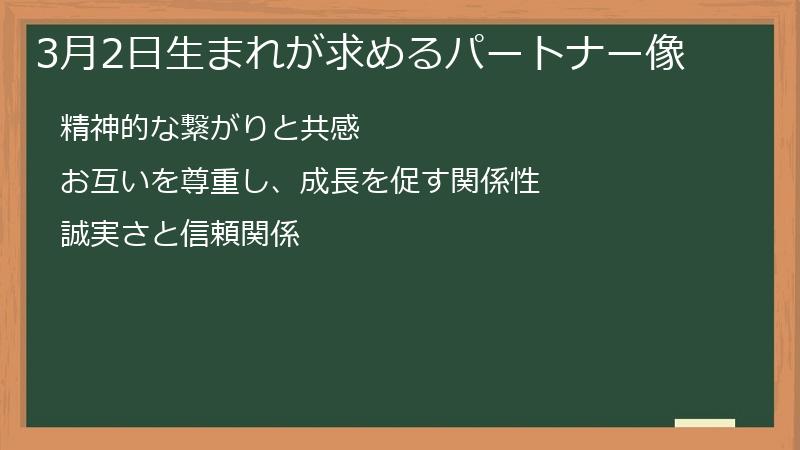 3月2日生まれが求めるパートナー像

精神的な繋がりと共感

お互いを尊重し、成長を促す関係性

誠実さと信頼関係